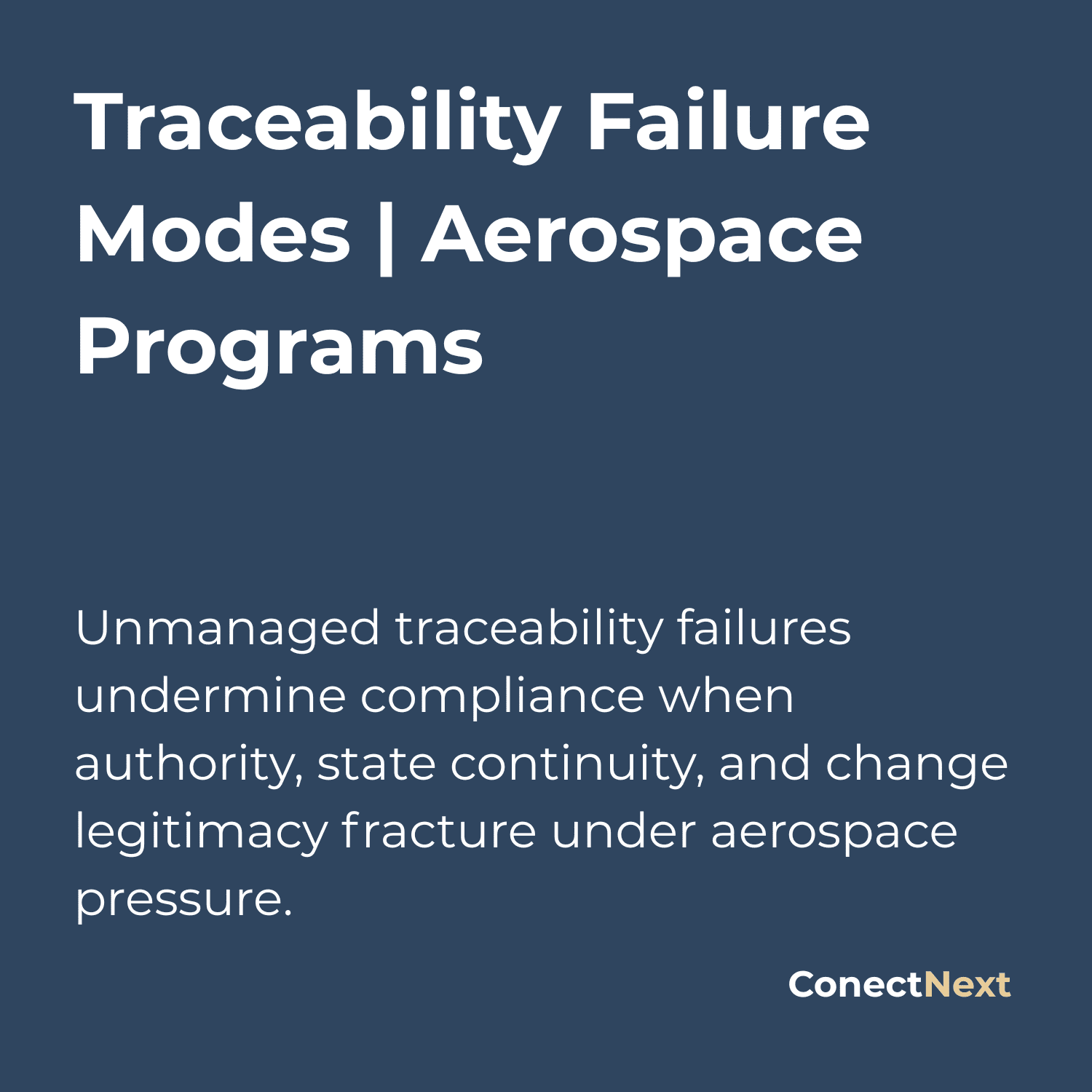 Traceability Failure Modes | Aerospace Programs

Unmanaged traceability failures undermine compliance when authority, state continuity, and change legitimacy fracture under aerospace pressure.

ConectNext